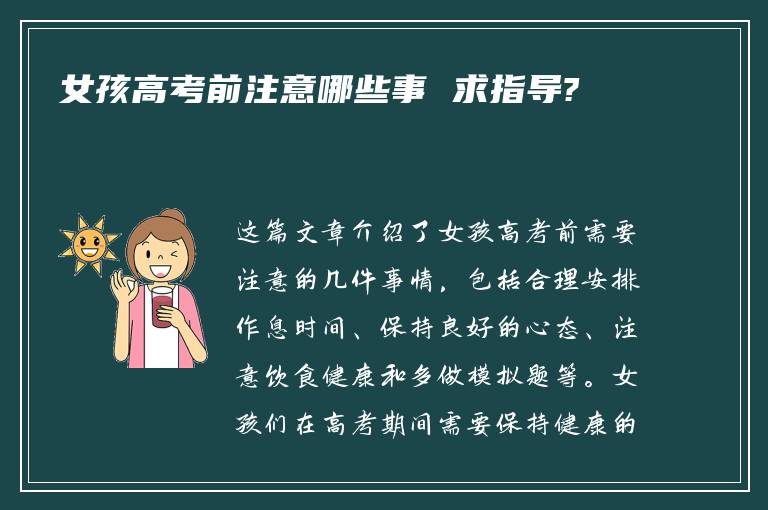 女孩高考前注意哪些事 求指导?

这篇文章介绍了女孩高考前需要注意的几件事情，包括合理安排作息时间、保持良好的心态、注意饮食健康和多做模拟题等。女孩们在高考期间需要保持健康的